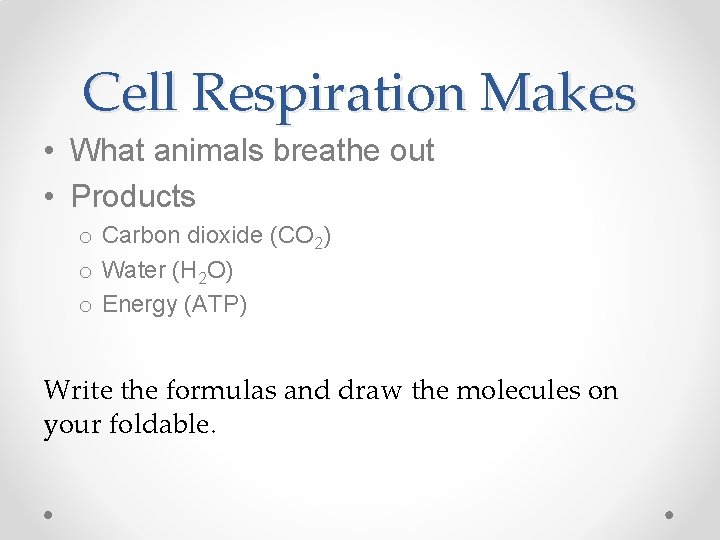 Cell Respiration Makes

• What animals breathe out
• Products
  o Carbon dioxide ($CO_2$)
  o Water ($H_2O$)
  o Energy (ATP)

Write the formulas and draw the molecules on your foldable.